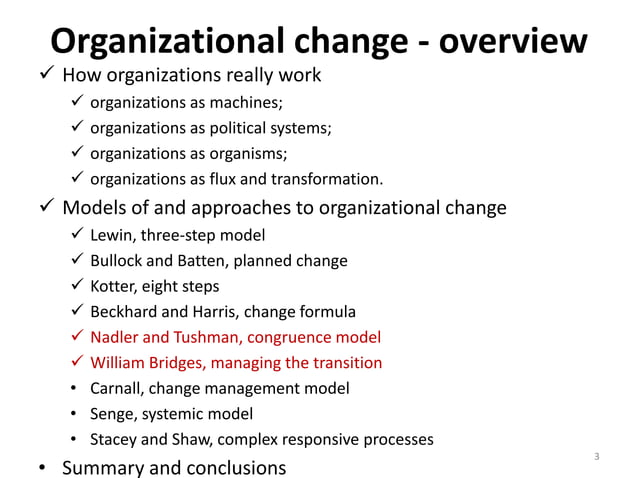 Organizational change - overview

✓ How organizations really work
✓ organizations as machines;
✓ organizations as political systems;
✓ organizations as organisms;
✓ organizations as flux and transformation.
✓ Models of and approaches to organizational change
✓ Lewin, three-step model
✓ Bullock and Batten, planned change
✓ Kotter, eight steps
✓ Beckhard and Harris, change formula
✓ Nadler and Tushman, congruence model
✓ William Bridges, managing the transition
• Carnall, change management model
• Senge, systemic model
• Stacey and Shaw, complex responsive processes
• Summary and conclusions

3